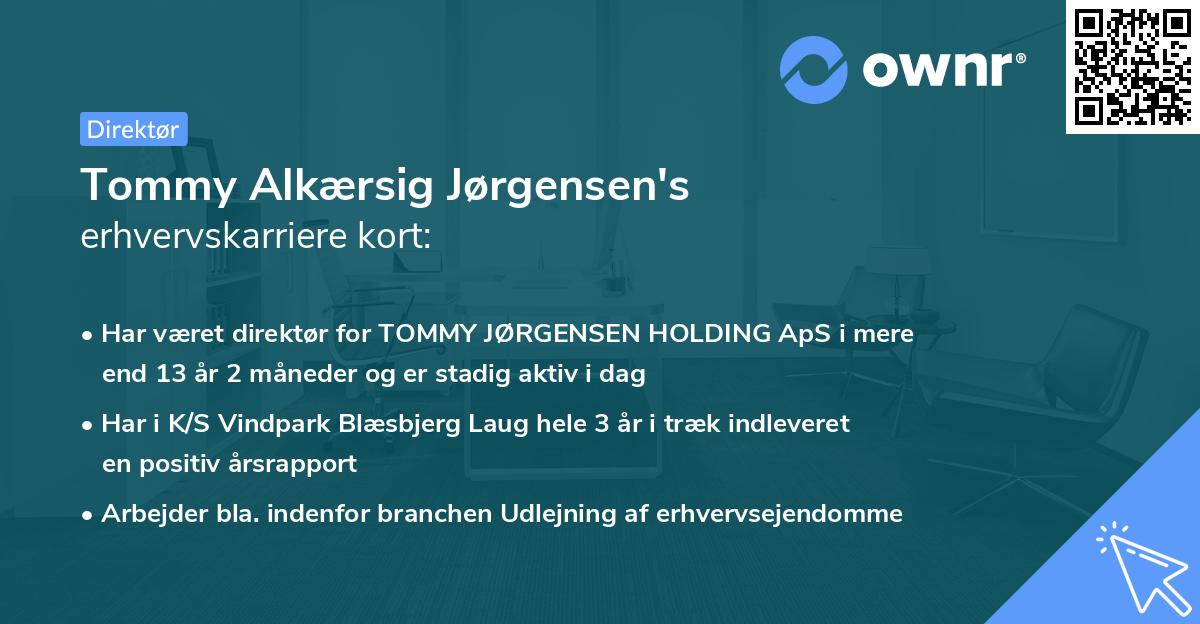 ownr®

Direktør

Tommy Alkærsig Jørgensen's
erhvervskarriere kort:

• Har været direktør for TOMMY JØRGENSEN HOLDING ApS i mere end 13 år 2 måneder og er stadig aktiv i dag

• Har i K/S Vindpark Blæsbjerg Laug hele 3 år i træk indleveret en positiv årsrapport

• Arbejder bla. indenfor branchen Udlejning af erhvervsejendomme